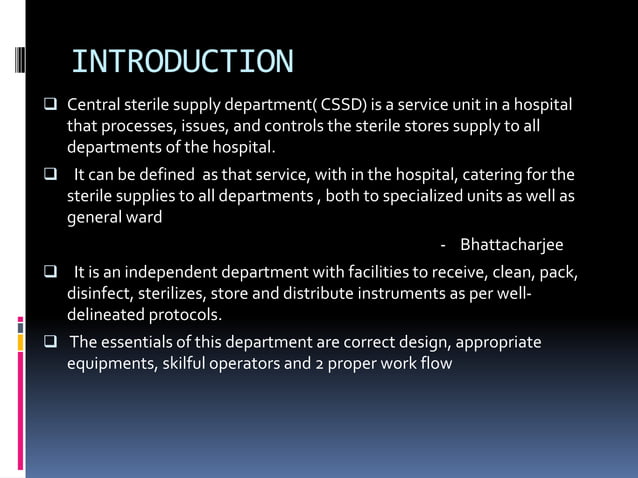 INTRODUCTION

❑ Central sterile supply department( CSSD) is a service unit in a hospital that processes, issues, and controls the sterile stores supply to all departments of the hospital.

❑ It can be defined as that service, with in the hospital, catering for the sterile supplies to all departments , both to specialized units as well as general ward

- Bhattacharjee

❑ It is an independent department with facilities to receive, clean, pack, disinfect, sterilizes, store and distribute instruments as per well-delineated protocols.

❑ The essentials of this department are correct design, appropriate equipments, skilful operators and 2 proper work flow